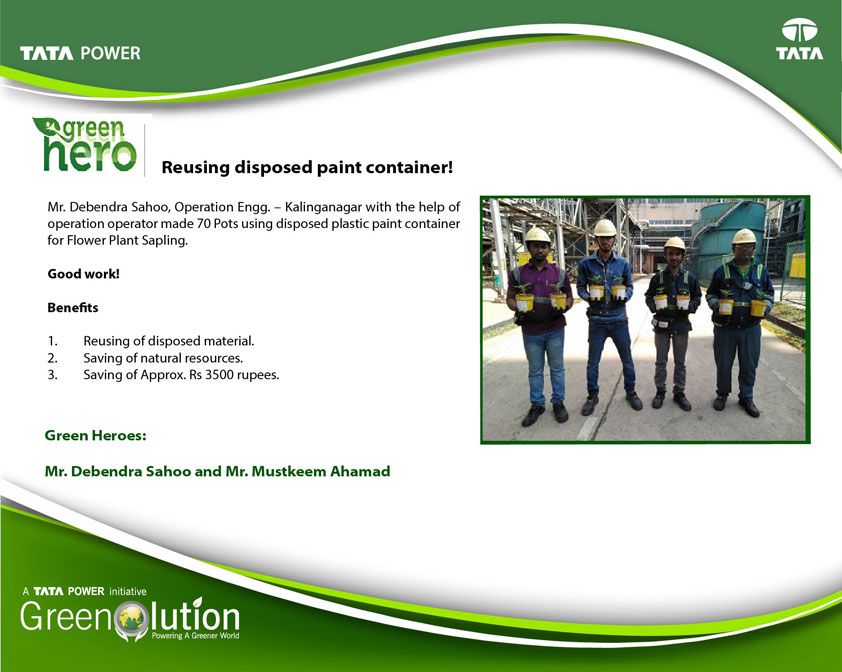 TATA POWER

TATA

green hero

Reusing disposed paint container!

Mr. Debendra Sahoo, Operation Engg. – Kalinganagar with the help of operation operator made 70 Pots using disposed plastic paint container for Flower Plant Sapling.

Good work!

Benefits

1. Reusing of disposed material.
2. Saving of natural resources.
3. Saving of Approx. Rs 3500 rupees.

Green Heroes:

Mr. Debendra Sahoo and Mr. Mustkeem Ahamad

A TATA POWER initiative

Greenolution

Powering A Greener World